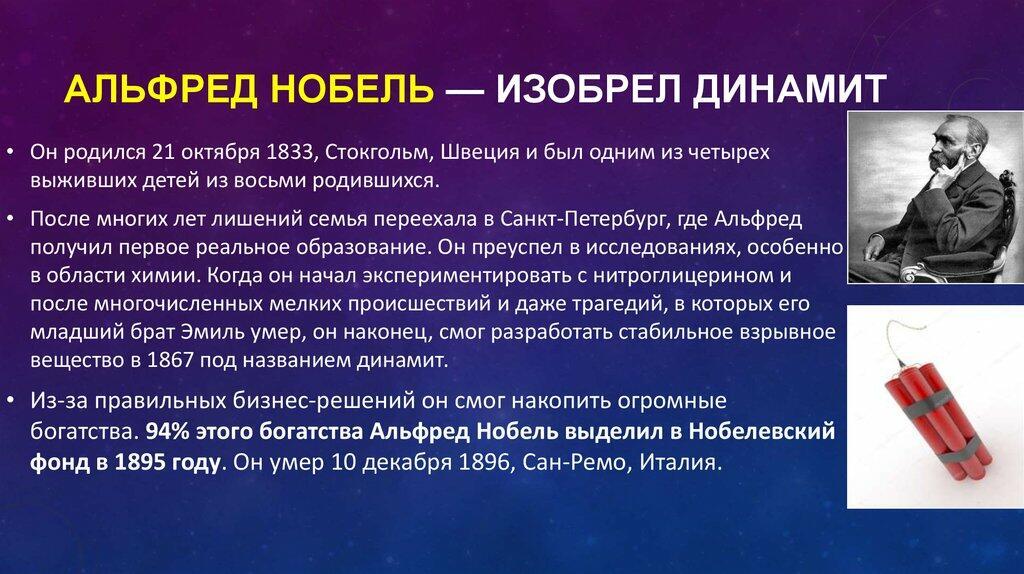 АЛЬФРЕД НОБЕЛЬ — ИЗОБРЕЛ ДИНАМИТ

• Он родился 21 октября 1833, Стокгольм, Швеция и был одним из четырех выживших детей из восьми родившихся.

• После многих лет лишений семья переехала в Санкт-Петербург, где Альфред получил первое реальное образование. Он преуспел в исследованиях, особенно в области химии. Когда он начал экспериментировать с нитроглицерином и после многочисленных мелких происшествий и даже трагедий, в которых его младший брат Эмиль умер, он наконец, смог разработать стабильное взрывное вещество в 1867 под названием динамит.

• Из-за правильных бизнес-решений он смог накопить огромные богатства. 94% этого богатства Альфред Нобель выделил в Нобелевский фонд в 1895 году. Он умер 10 декабря 1896, Сан-Ремо, Италия.